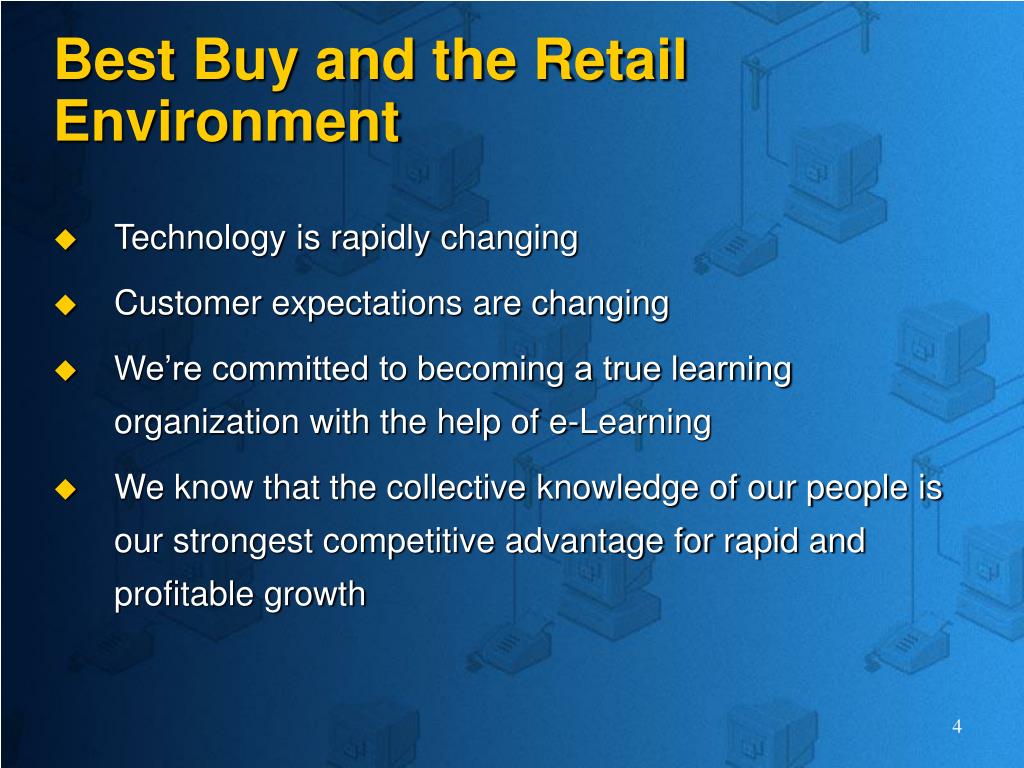 Best Buy and the Retail Environment

◆ Technology is rapidly changing

◆ Customer expectations are changing

◆ We're committed to becoming a true learning organization with the help of e-Learning

◆ We know that the collective knowledge of our people is our strongest competitive advantage for rapid and profitable growth

4